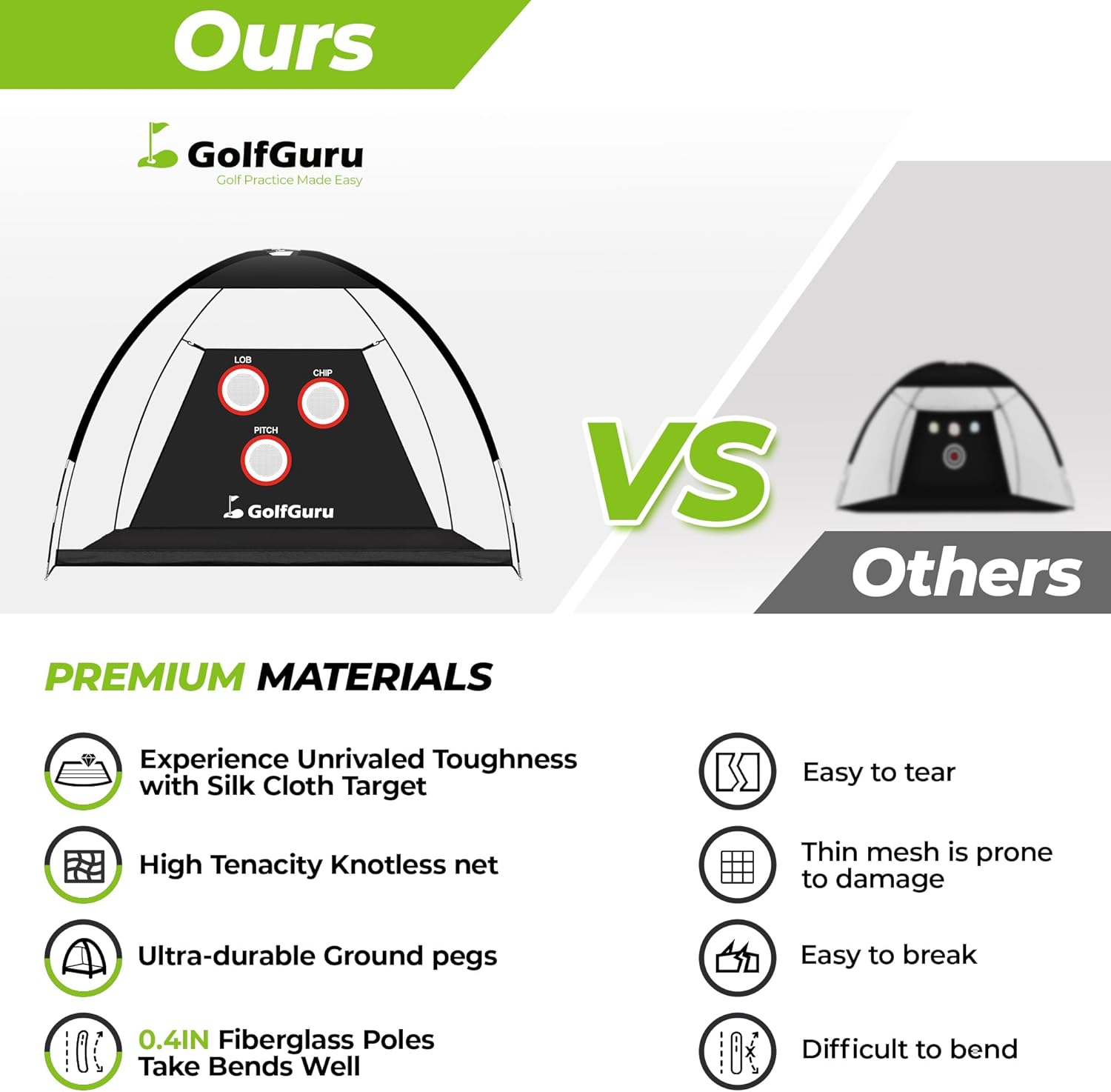 Ours

GolfGuru
Golf Practice Made Easy

LOB
CHIP
PITCH
GolfGuru

VS

Others

PREMIUM MATERIALS

Experience Unrivaled Toughness with Silk Cloth Target

High Tenacity Knotless net

Ultra-durable Ground pegs

0.4IN Fiberglass Poles Take Bends Well

Easy to tear

Thin mesh is prone to damage

Easy to break

Difficult to bend